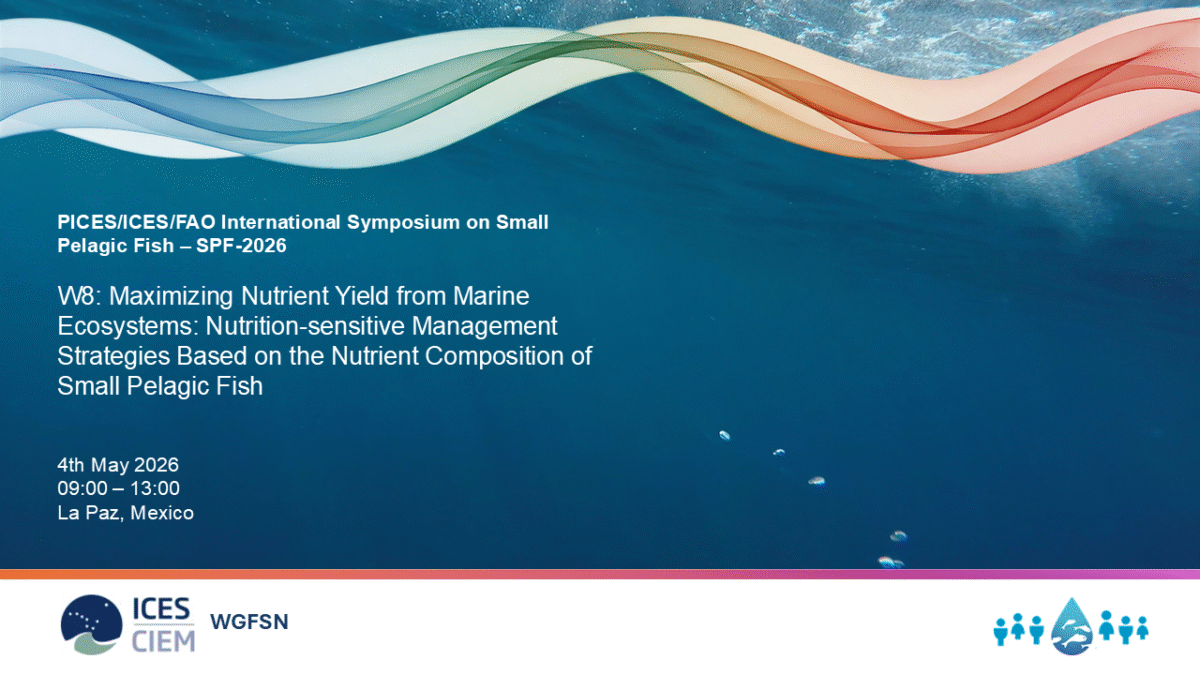 PICES/ICES/FAO International Symposium on Small Pelagic Fish – SPF-2026

W8: Maximizing Nutrient Yield from Marine Ecosystems: Nutrition-sensitive Management Strategies Based on the Nutrient Composition of Small Pelagic Fish

4th May 2026
09:00 – 13:00
La Paz, Mexico

ICES
CIEM

WGFSN